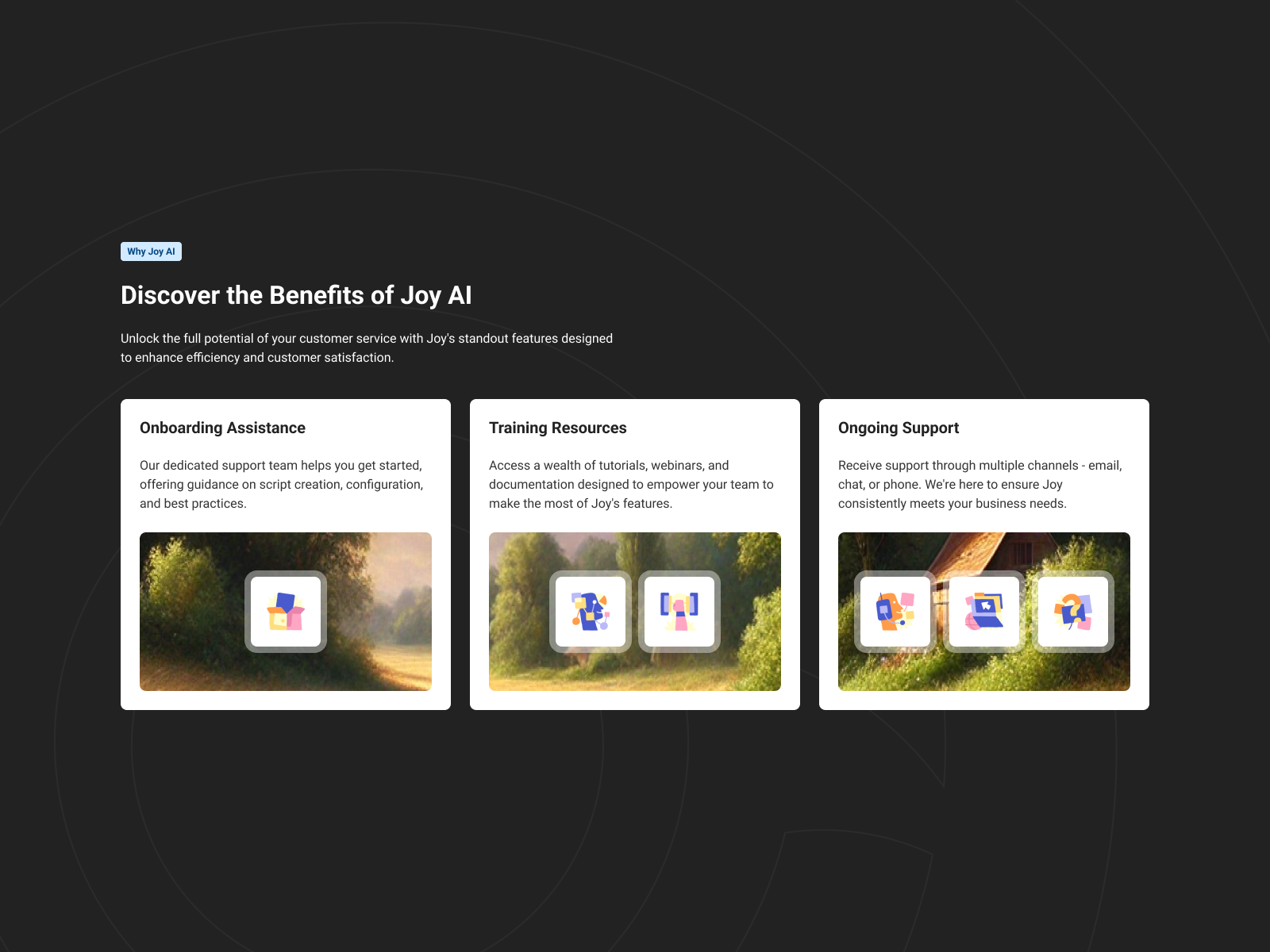 Why Joy AI

Discover the Benefits of Joy AI

Unlock the full potential of your customer service with Joy's standout features designed to enhance efficiency and customer satisfaction.

Onboarding Assistance

Our dedicated support team helps you get started, offering guidance on script creation, configuration, and best practices.

Training Resources

Access a wealth of tutorials, webinars, and documentation designed to empower your team to make the most of Joy's features.

Ongoing Support

Receive support through multiple channels - email, chat, or phone. We're here to ensure Joy consistently meets your business needs.